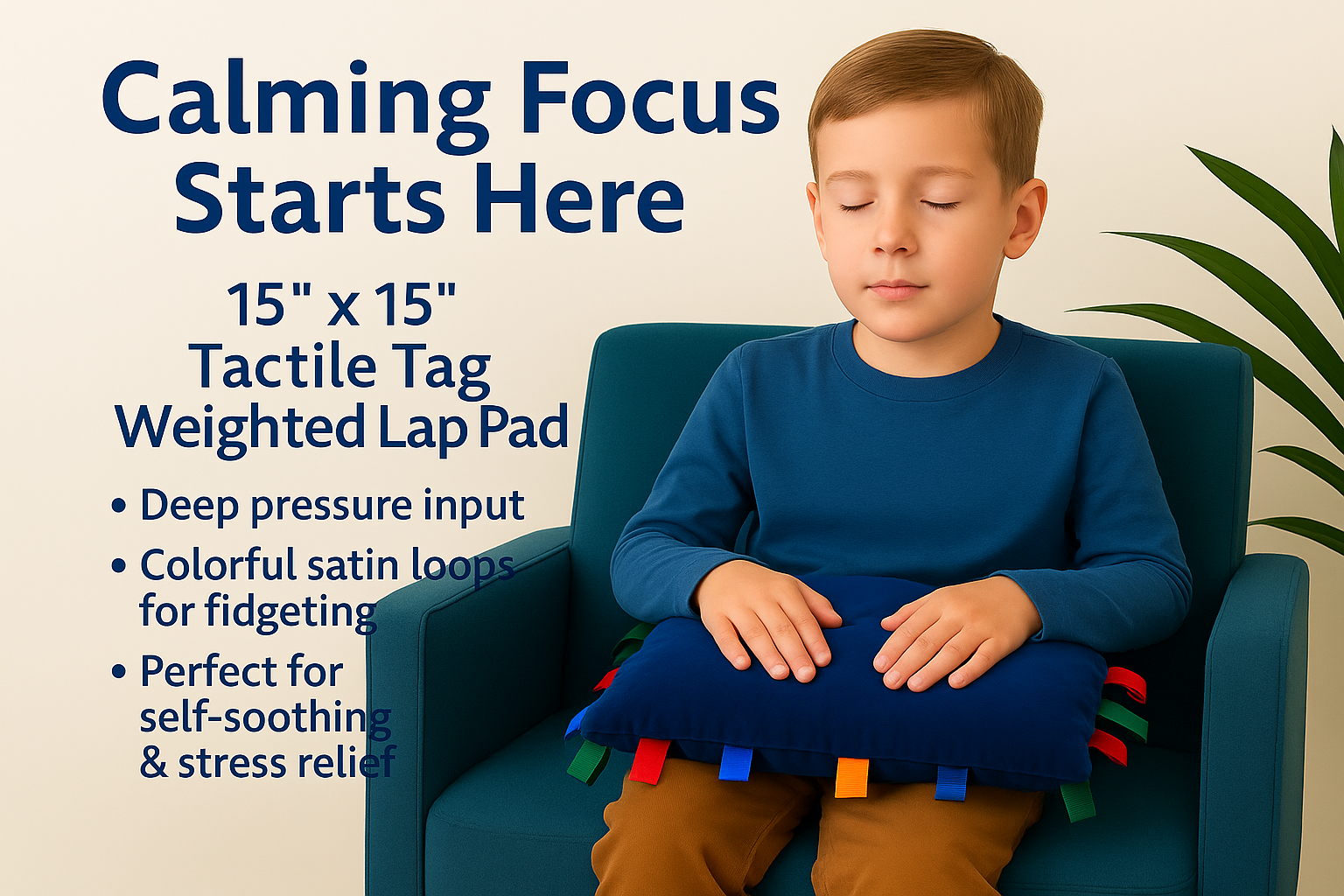 Calming Focus Starts Here

15" x 15"
Tactile Tag
Weighted Lap Pad

• Deep pressure input
• Colorful satin loops for fidgeting
• Perfect for self-soothing & stress relief